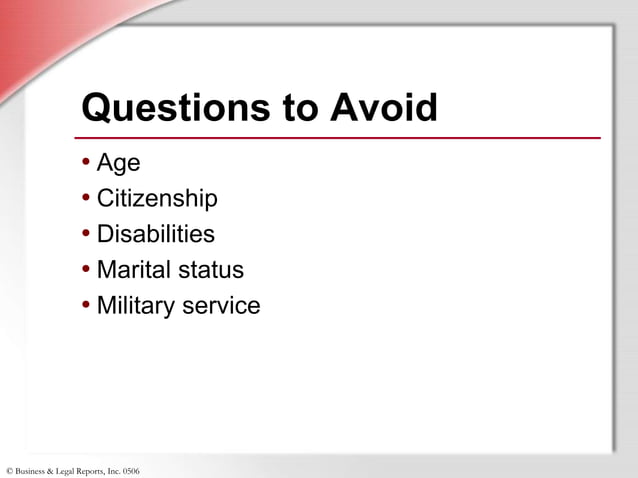 Questions to Avoid

• Age
• Citizenship
• Disabilities
• Marital status
• Military service

© Business & Legal Reports, Inc. 0506